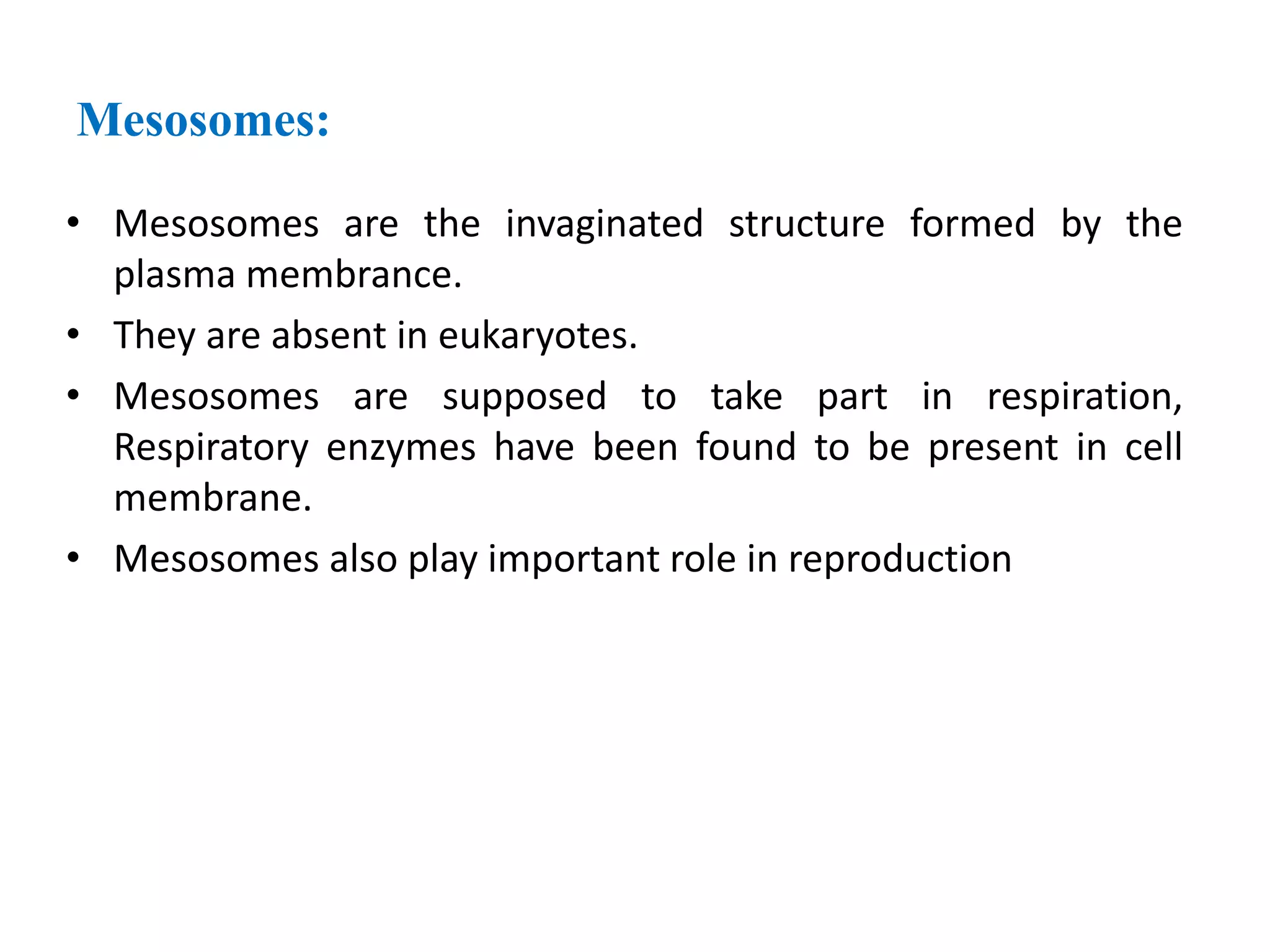 Mesosomes:

• Mesosomes are the invaginated structure formed by the plasma membrance.
• They are absent in eukaryotes.
• Mesosomes are supposed to take part in respiration, Respiratory enzymes have been found to be present in cell membrane.
• Mesosomes also play important role in reproduction